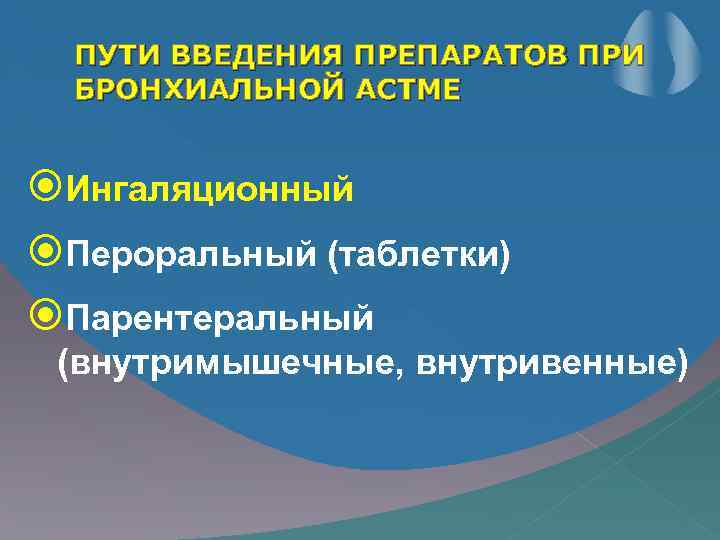 ПУТИ ВВЕДЕНИЯ ПРЕПАРАТОВ ПРИ БРОНХИАЛЬНОЙ АСТМЕ

Ингаляционный

Пероральный (таблетки)

Парентеральный (внутримышечные, внутривенные)